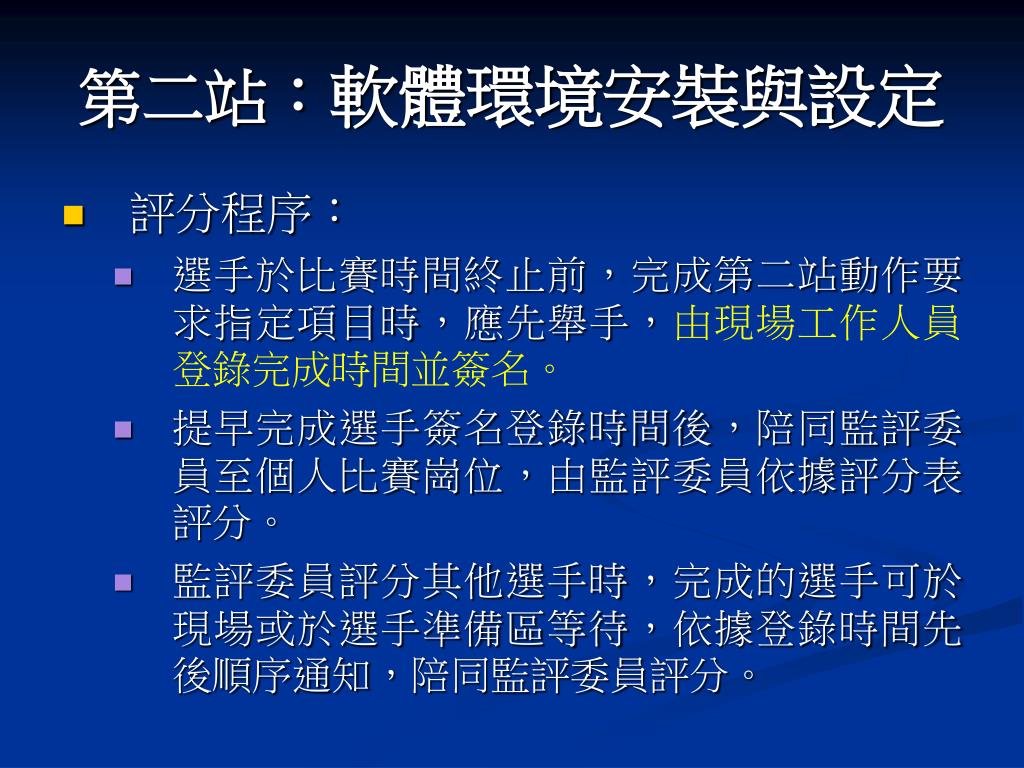 第二站：軟體環境安裝與設定

評分程序：

選手於比賽時間終止前，完成第二站動作要求指定項目時，應先舉手，由現場工作人員登錄完成時間並簽名。

提早完成選手簽名登錄時間後，陪同監評委員至個人比賽崗位，由監評委員依據評分表評分。

監評委員評分其他選手時，完成的選手可於現場或於選手準備區等待，依據登錄時間先後順序通知，陪同監評委員評分。